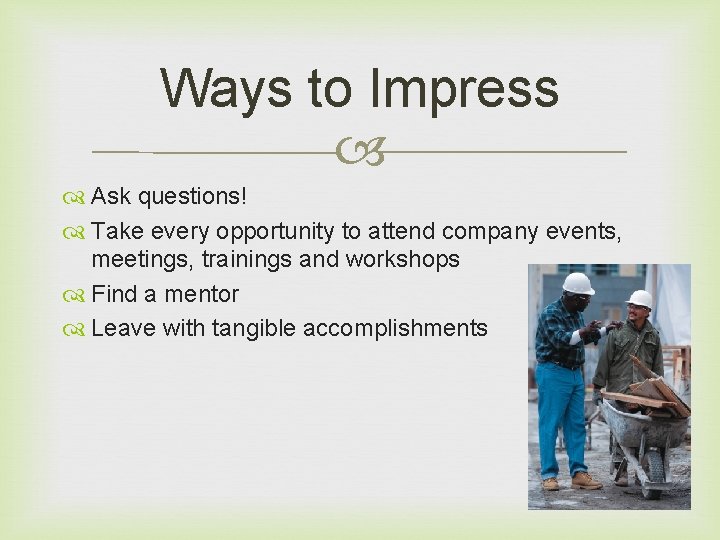 Ways to Impress

Ask questions!

Take every opportunity to attend company events, meetings, trainings and workshops

Find a mentor

Leave with tangible accomplishments